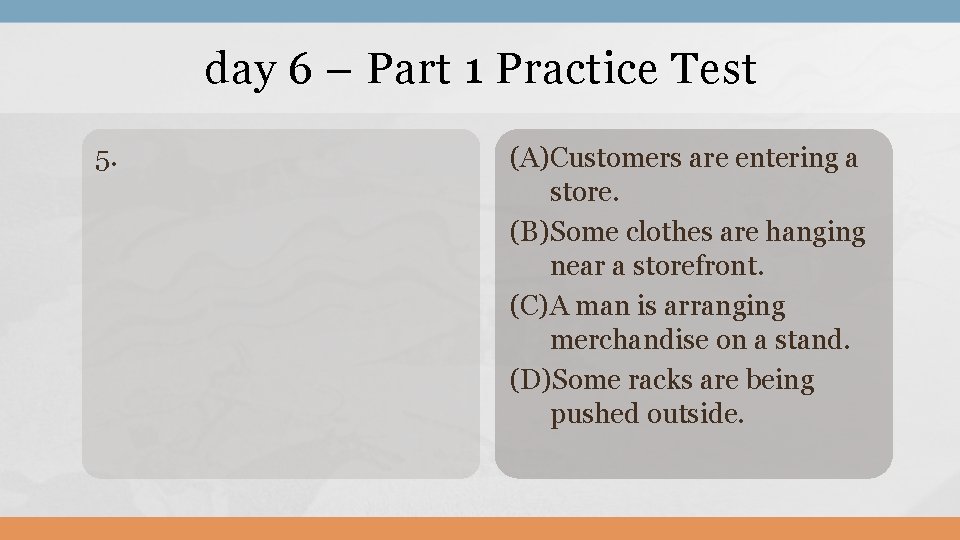 day 6 – Part 1 Practice Test

5.

(A)Customers are entering a store.
(B)Some clothes are hanging near a storefront.
(C)A man is arranging merchandise on a stand.
(D)Some racks are being pushed outside.